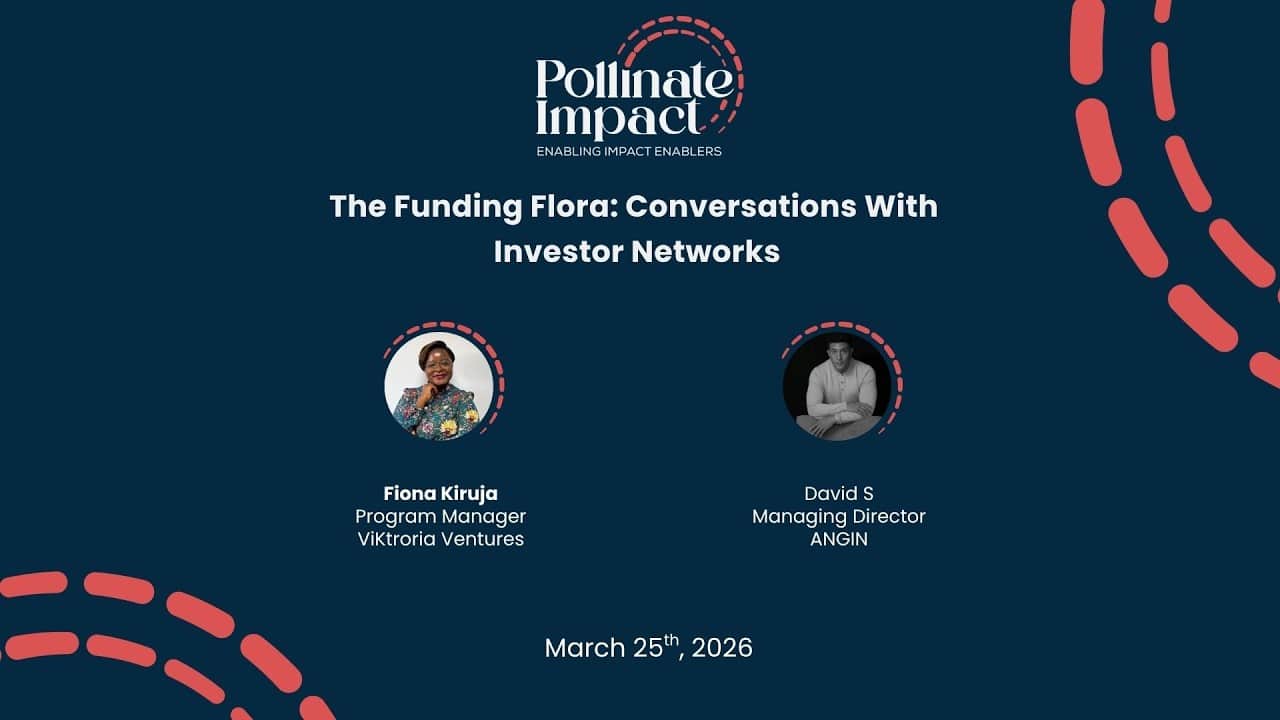 Pollinate Impact
ENABLING IMPACT ENABLERS

The Funding Flora: Conversations With Investor Networks

Fiona Kiruja
Program Manager
ViKtroria Ventures

David S
Managing Director
ANGIN

March 25$^{th}$, 2026